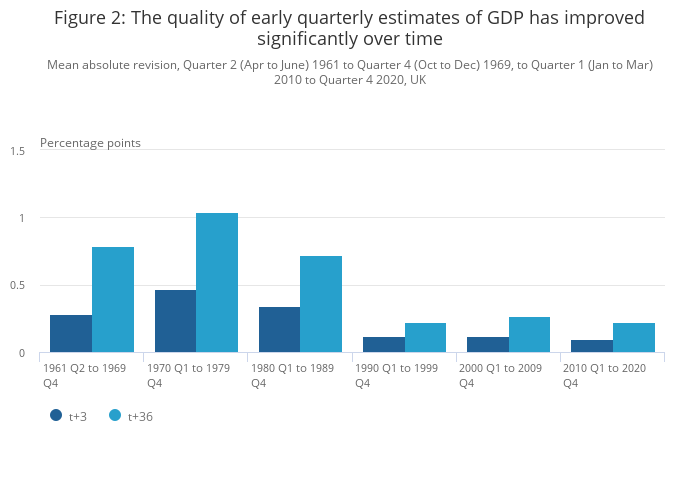 Figure 2: The quality of early quarterly estimates of GDP has improved significantly over time

Mean absolute revision, Quarter 2 (Apr to June) 1961 to Quarter 4 (Oct to Dec) 1969, to Quarter 1 (Jan to Mar) 2010 to Quarter 4 2020, UK

Percentage points

1.5
1
0.5
0

1961 Q2 to 1969 Q4
1970 Q1 to 1979 Q4
1980 Q1 to 1989 Q4
1990 Q1 to 1999 Q4
2000 Q1 to 2009 Q4
2010 Q1 to 2020 Q4

t+3
t+36